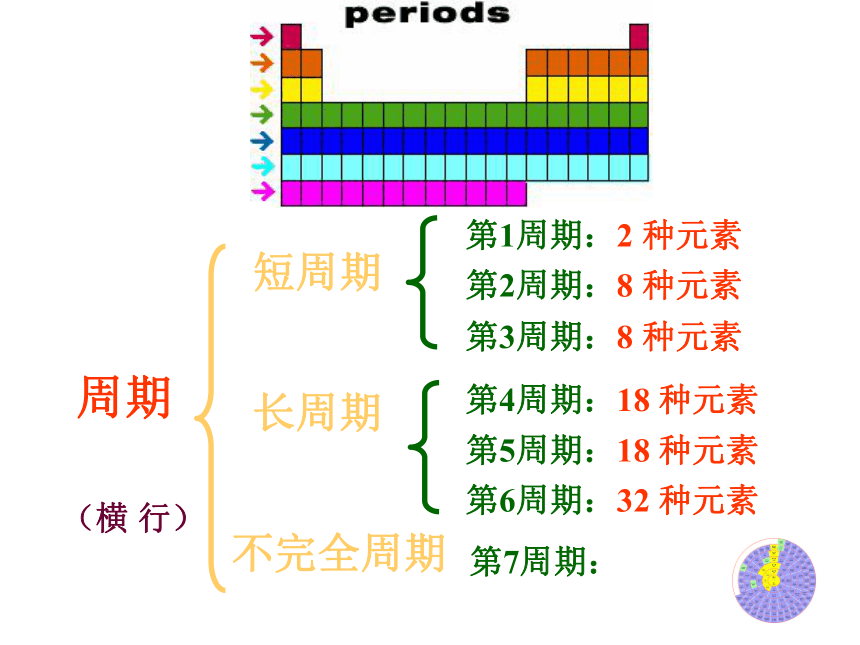 periods

周期

（横 行）

短周期
第1周期：2 种元素
第2周期：8 种元素
第3周期：8 种元素

长周期
第4周期：18 种元素
第5周期：18 种元素
第6周期：32 种元素

不完全周期
第7周期：